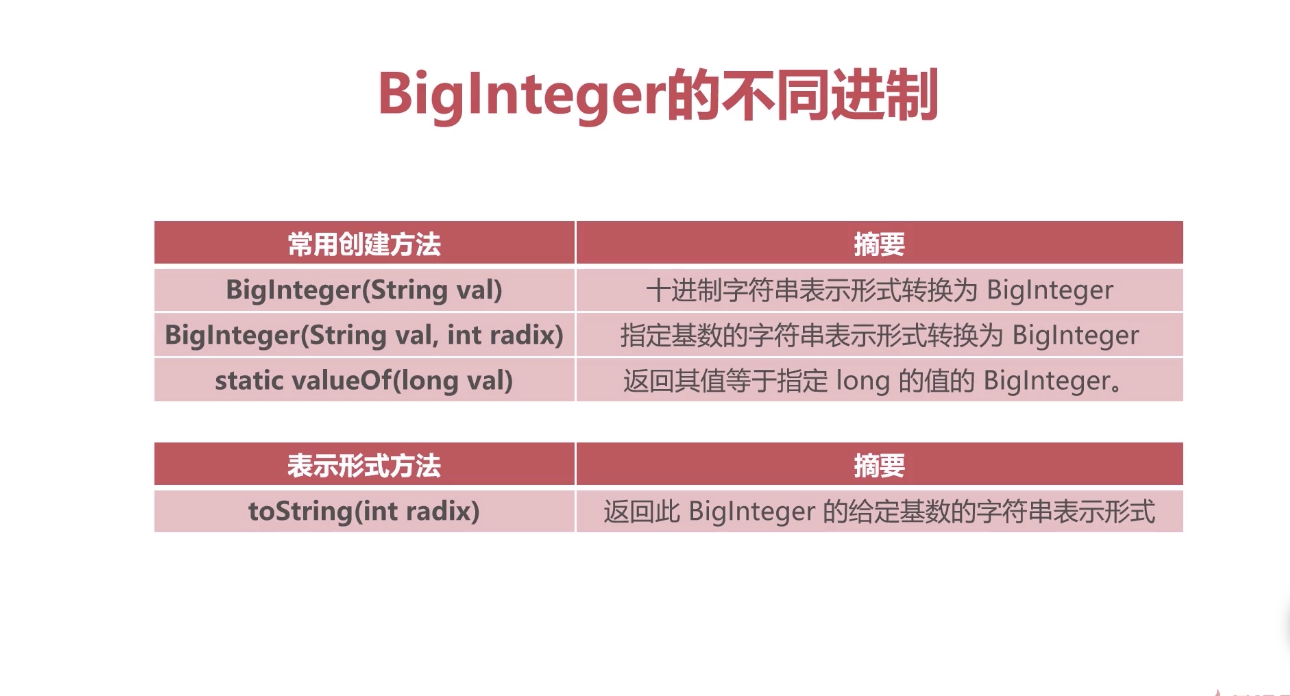 BigInteger的不同进制

| 常用创建方法 | 摘要 |
|---|---|
| BigInteger(String val) | 十进制字符串表示形式转换为 BigInteger |
| BigInteger(String val, int radix) | 指定基数的字符串表示形式转换为 BigInteger |
| static valueOf(long val) | 返回其值等于指定 long 的值的 BigInteger。 |

| 表示形式方法 | 摘要 |
|---|---|
| toString(int radix) | 返回此 BigInteger 的给定基数的字符串表示形式 |